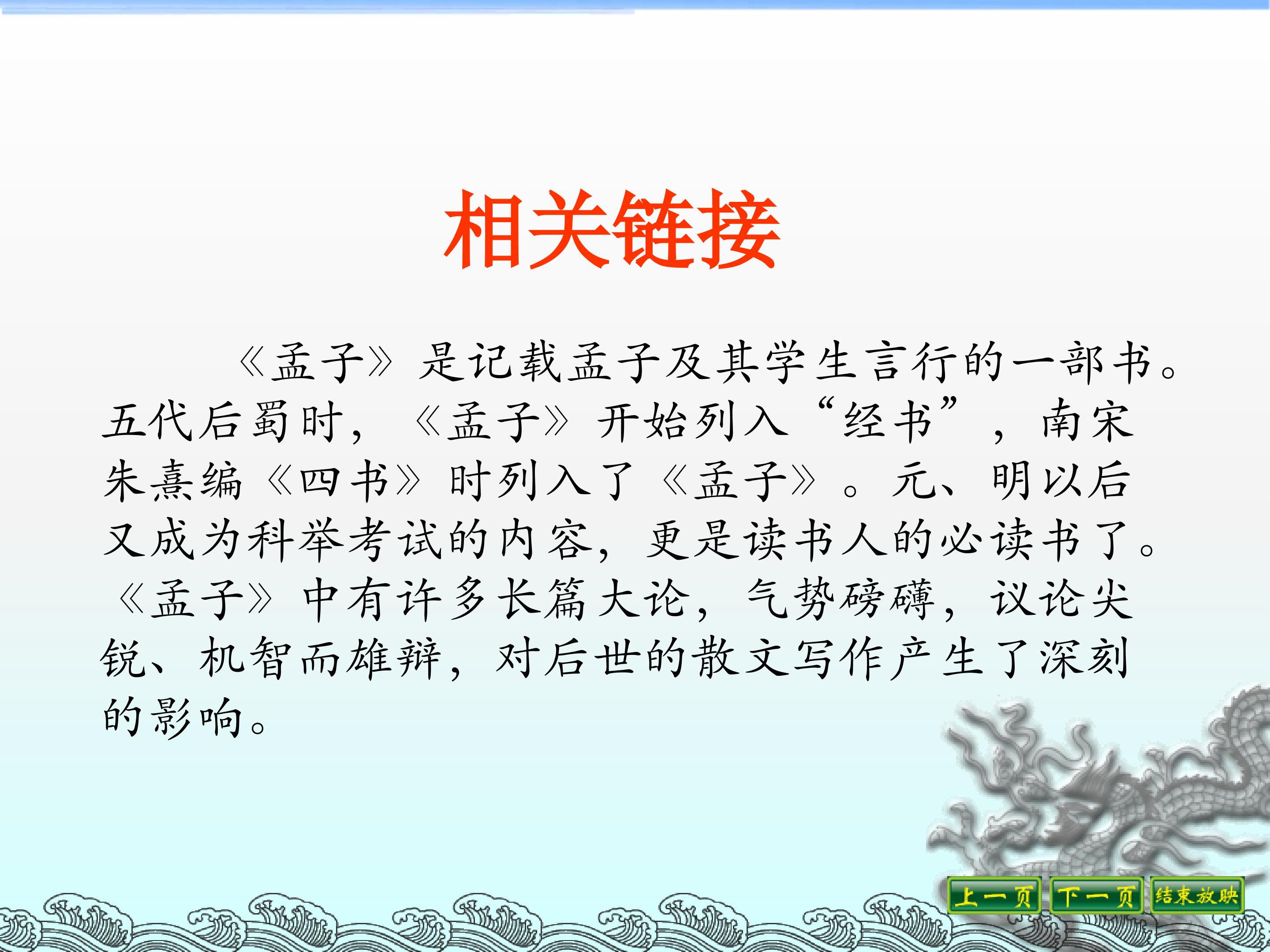 相关链接

《孟子》是记载孟子及其学生言行的一部书。五代后蜀时，《孟子》开始列入“经书”，南宋朱熹编《四书》时列入了《孟子》。元、明以后又成为科举考试的内容，更是读书人的必读书了。《孟子》中有许多长篇大论，气势磅礴，议论尖锐、机智而雄辩，对后世的散文写作产生了深刻的影响。

上一页 下一页 结束放映